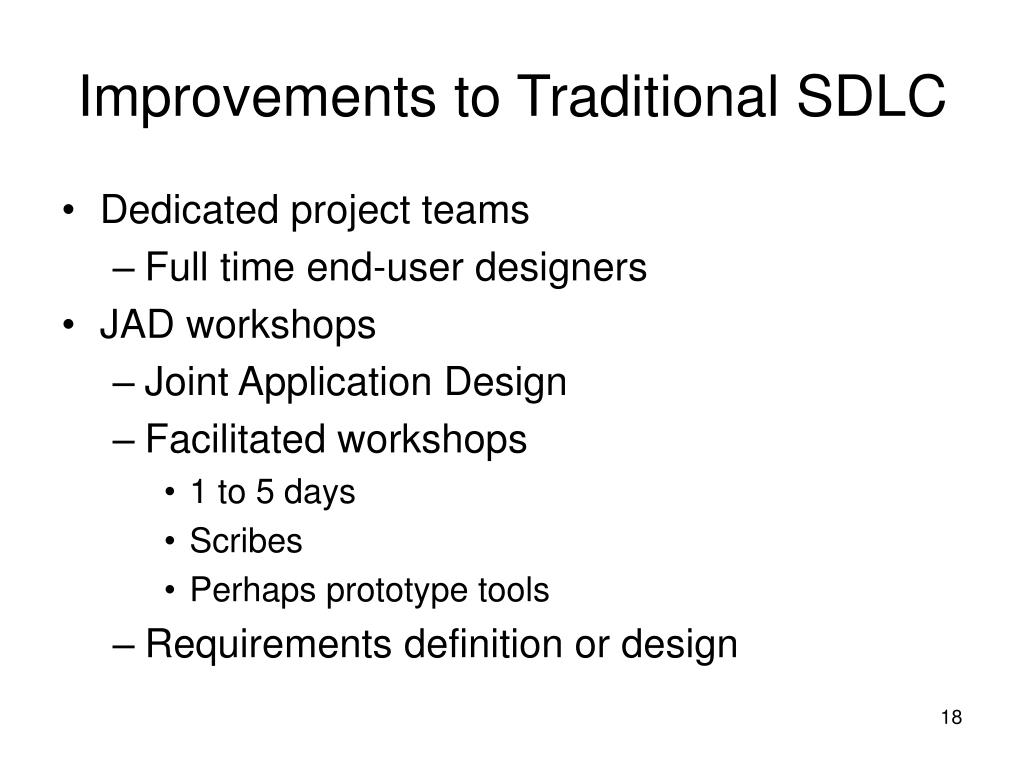 Improvements to Traditional SDLC

• Dedicated project teams
– Full time end-user designers
• JAD workshops
– Joint Application Design
– Facilitated workshops
• 1 to 5 days
• Scribes
• Perhaps prototype tools
– Requirements definition or design

18